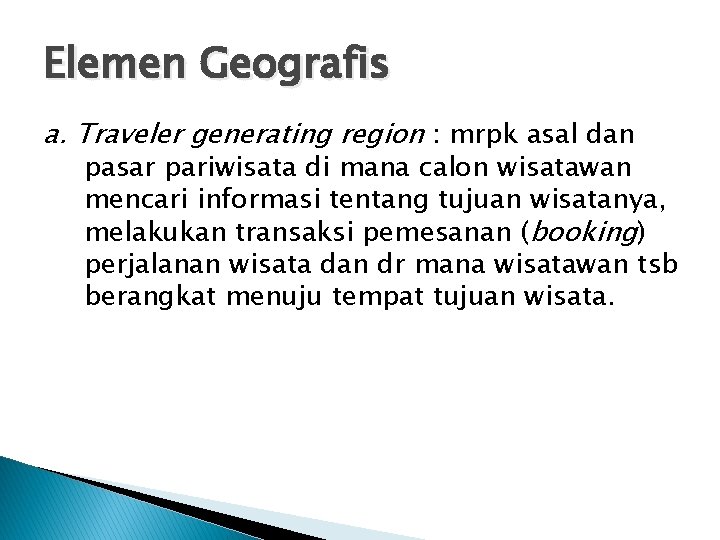 Elemen Geografis

a. Traveler generating region : mrpk asal dan pasar pariwisata di mana calon wisatawan mencari informasi tentang tujuan wisatanya, melakukan transaksi pemesanan (booking) perjalanan wisata dan dr mana wisatawan tsb berangkat menuju tempat tujuan wisata.